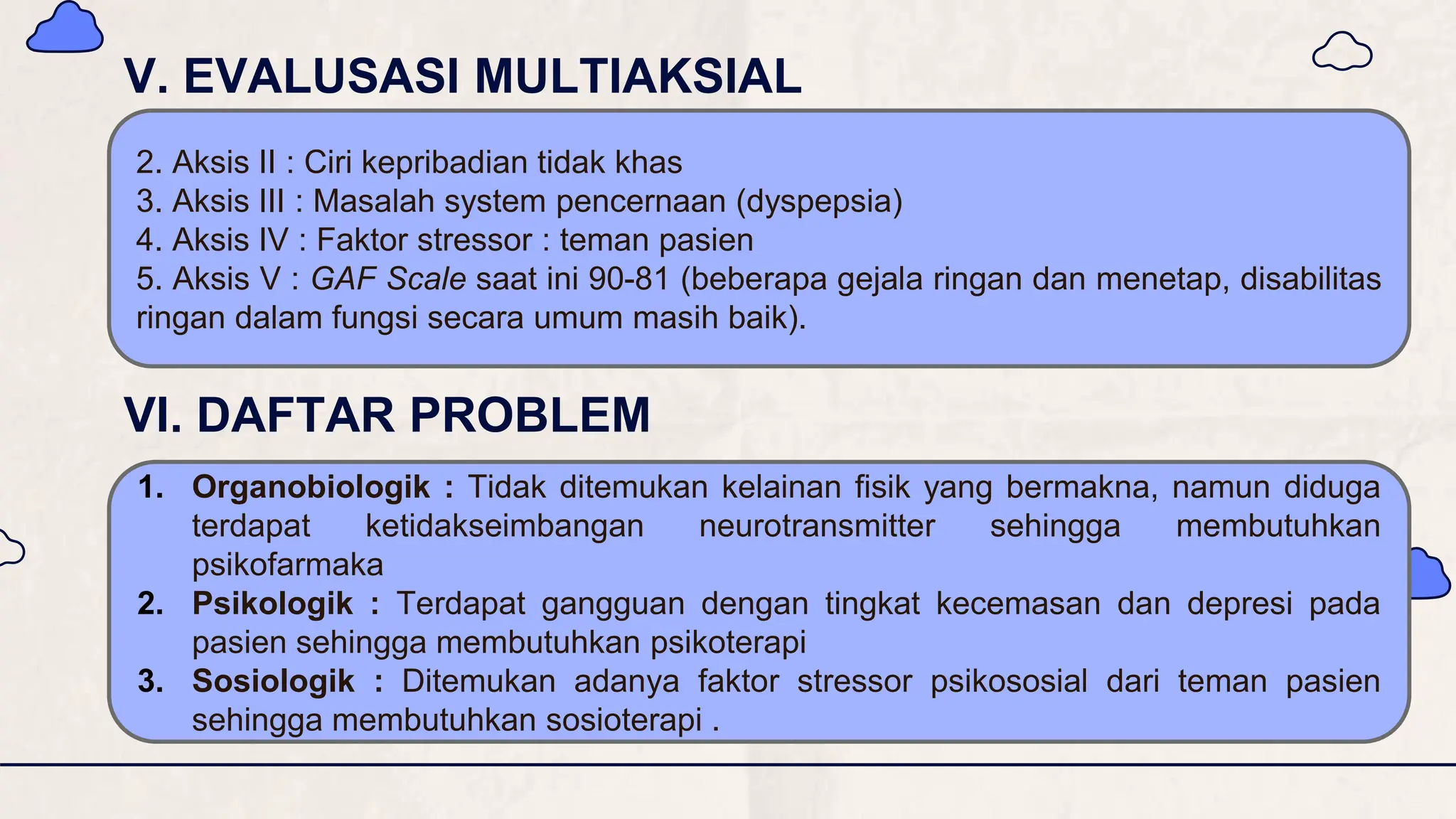 V. EVALUSASI MULTIAKSIAL

2. Aksis II : Ciri kepribadian tidak khas
3. Aksis III : Masalah system pencernaan (dyspepsia)
4. Aksis IV : Faktor stressor : teman pasien
5. Aksis V : GAF Scale saat ini 90-81 (beberapa gejala ringan dan menetap, disabilitas ringan dalam fungsi secara umum masih baik).

VI. DAFTAR PROBLEM

1. Organobiologik : Tidak ditemukan kelainan fisik yang bermakna, namun diduga terdapat ketidakseimbangan neurotransmitter sehingga membutuhkan psikofarmaka
2. Psikologik : Terdapat gangguan dengan tingkat kecemasan dan depresi pada pasien sehingga membutuhkan psikoterapi
3. Sosiologik : Ditemukan adanya faktor stressor psikososial dari teman pasien sehingga membutuhkan sosioterapi .